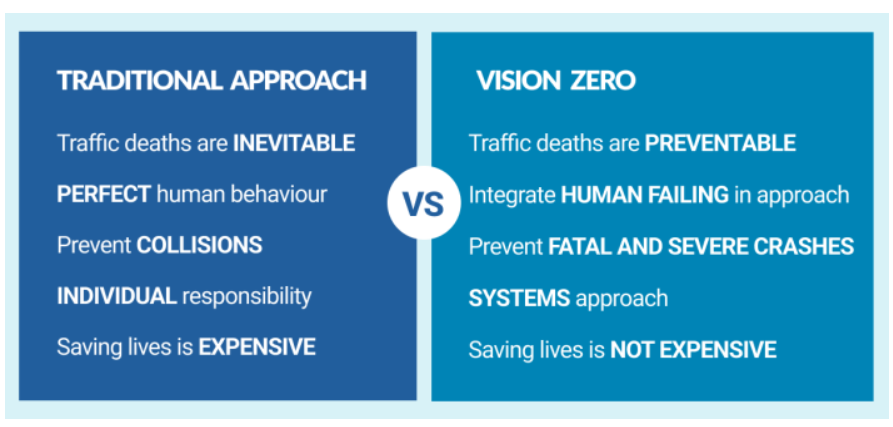 TRADITIONAL APPROACH

Traffic deaths are INEVITABLE

PERFECT human behaviour

Prevent COLLISIONS

INDIVIDUAL responsibility

Saving lives is EXPENSIVE

VS

VISION ZERO

Traffic deaths are PREVENTABLE

Integrate HUMAN FAILING in approach

Prevent FATAL AND SEVERE CRASHES

SYSTEMS approach

Saving lives is NOT EXPENSIVE